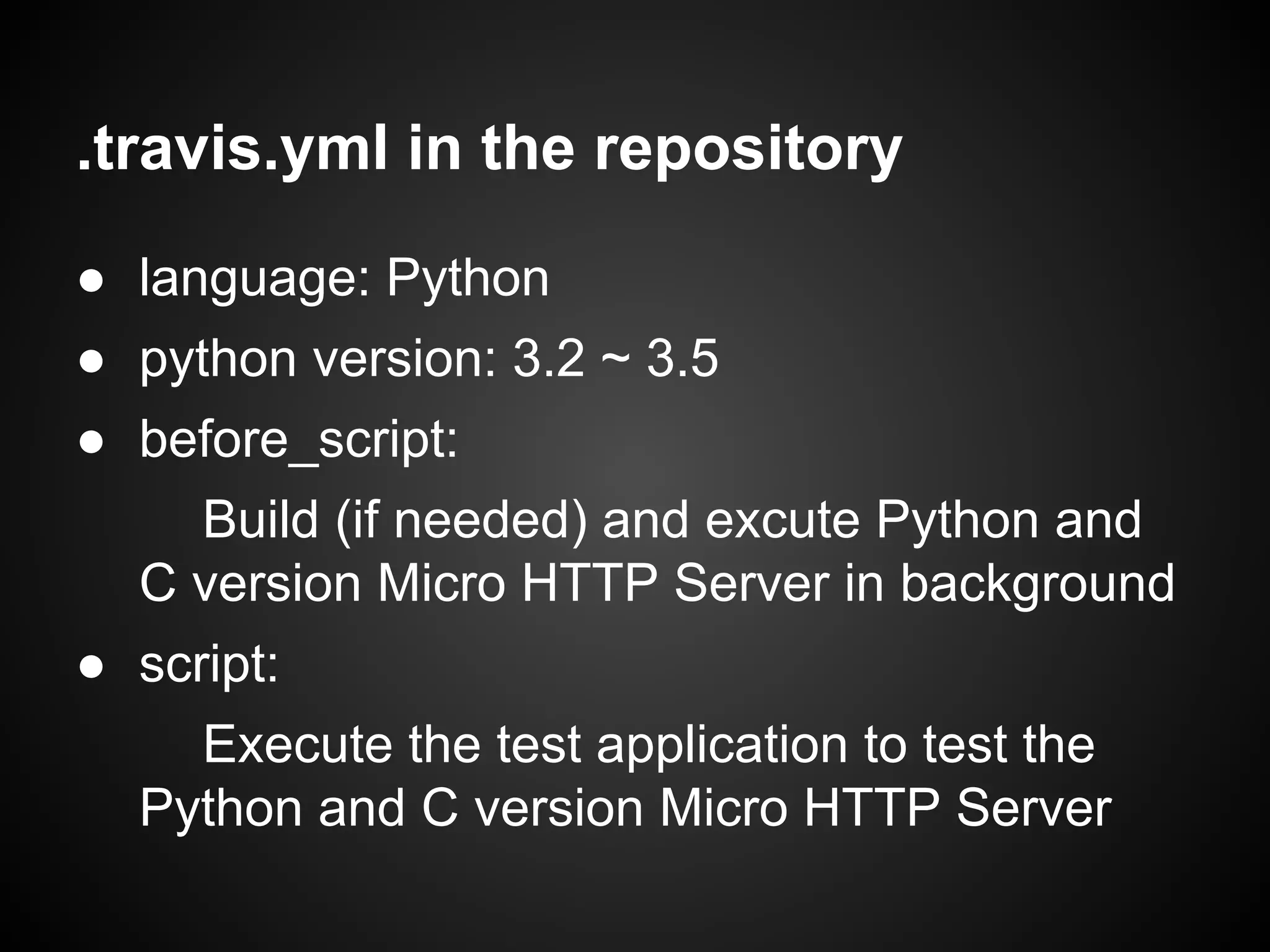 .travis.yml in the repository

● language: Python
● python version: 3.2 ~ 3.5
● before_script:
Build (if needed) and excute Python and C version Micro HTTP Server in background
● script:
Execute the test application to test the Python and C version Micro HTTP Server